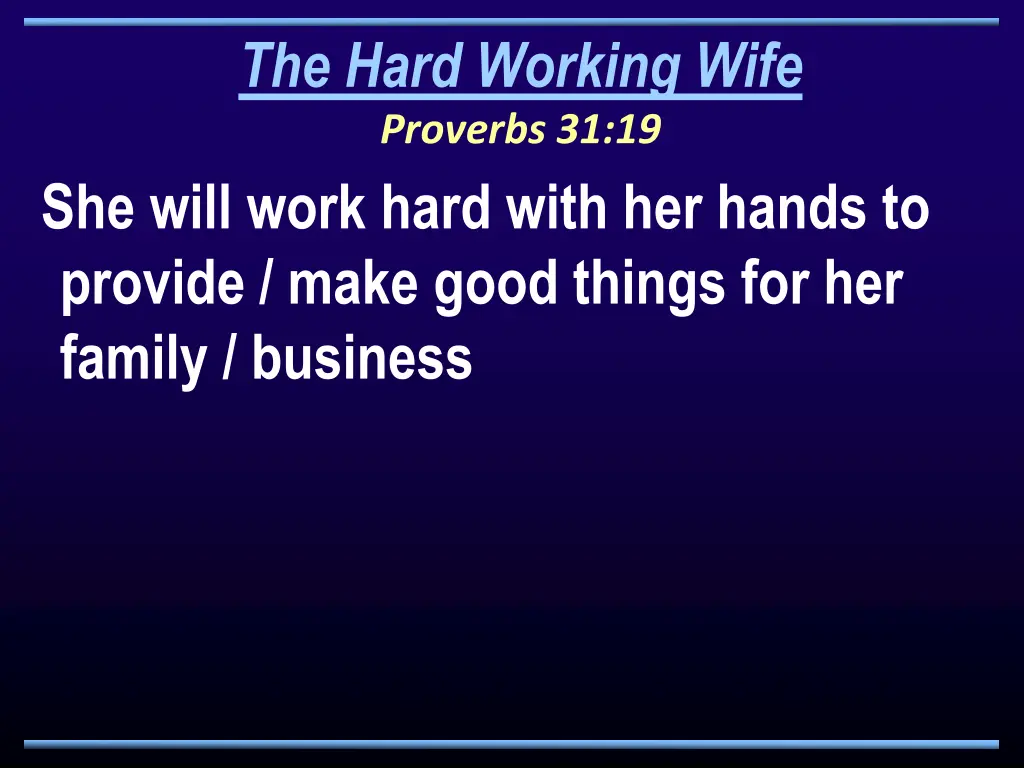 The Hard Working Wife

Proverbs 31:19

She will work hard with her hands to provide / make good things for her family / business